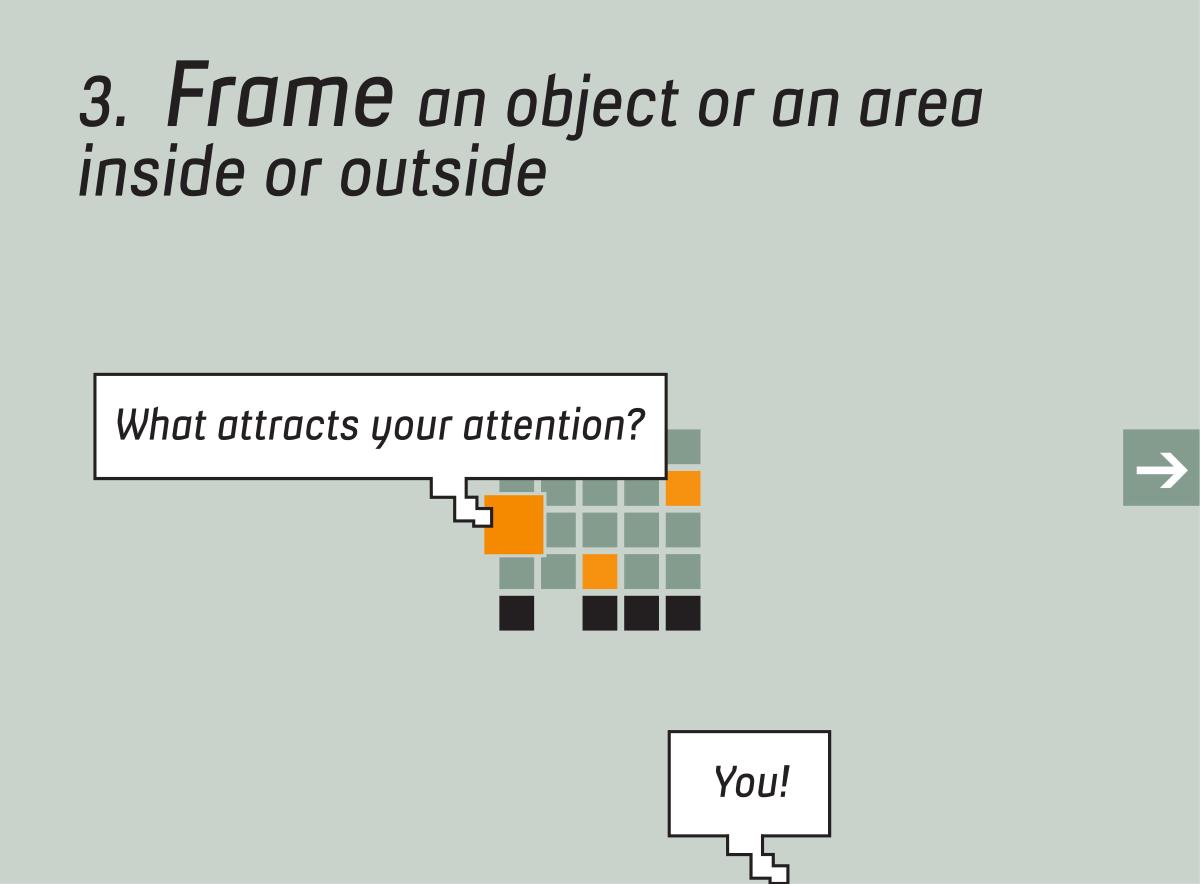 3. Frame an object or an area inside or outside

What attracts your attention?

→

You!